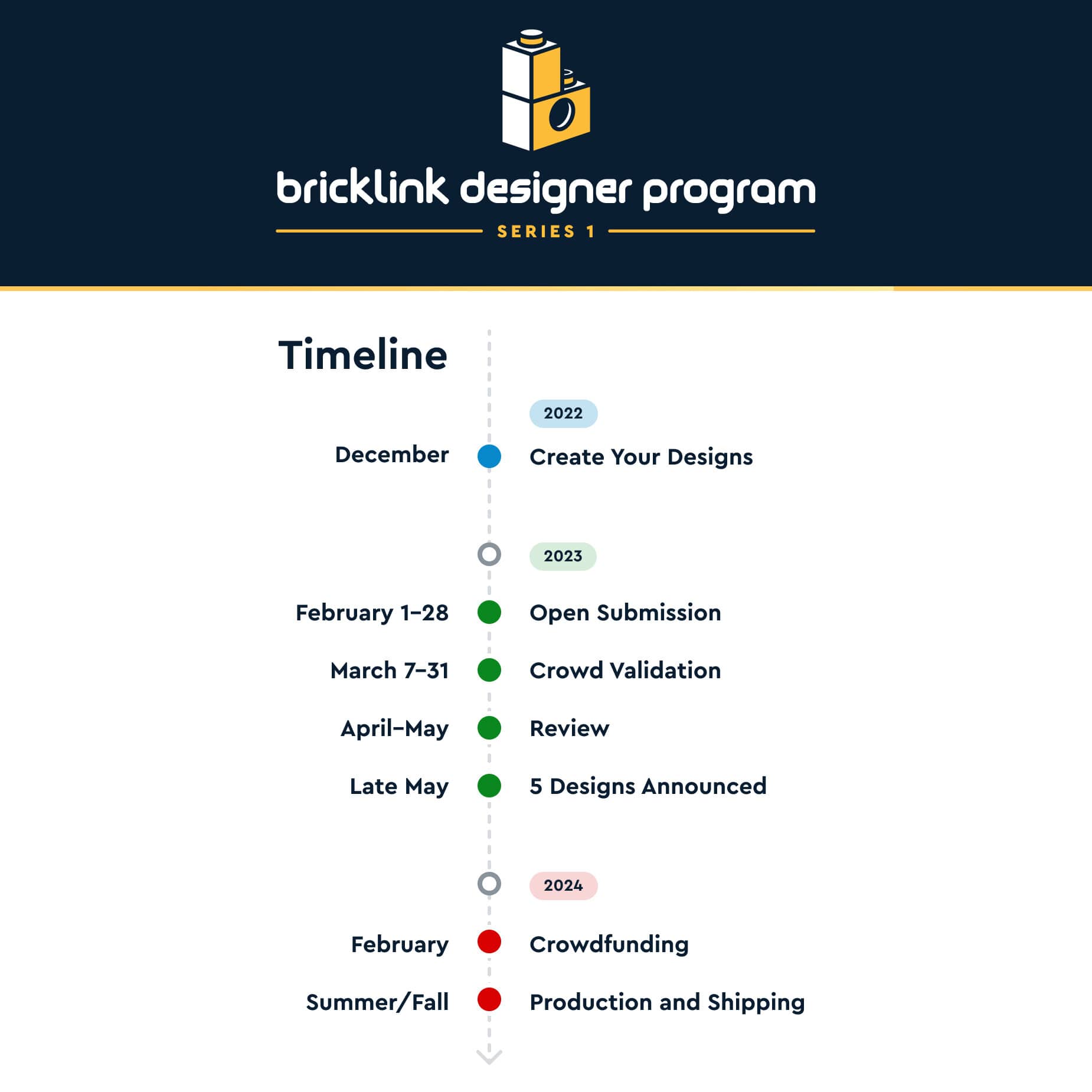 bricklink designer program

SERIES 1

Timeline

2022

December Create Your Designs

2023

February 1–28 Open Submission

March 7–31 Crowd Validation

April–May Review

Late May 5 Designs Announced

2024

February Crowdfunding

Summer/Fall Production and Shipping